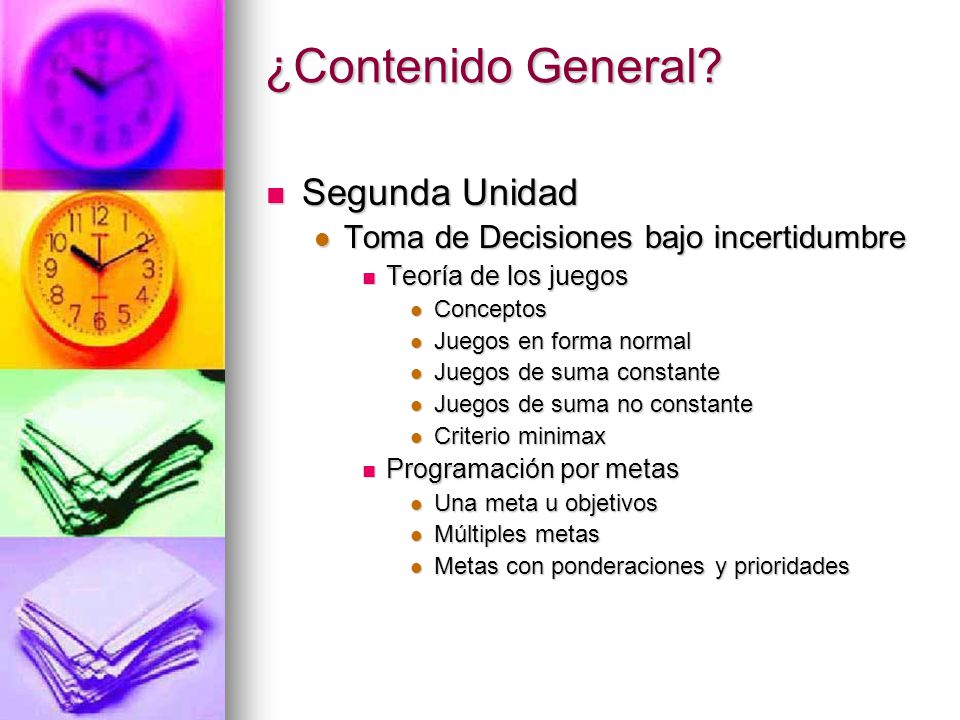 ¿Contenido General?

Segunda Unidad
Toma de Decisiones bajo incertidumbre
Teoría de los juegos
Conceptos
Juegos en forma normal
Juegos de suma constante
Juegos de suma no constante
Criterio minimax
Programación por metas
Una meta u objetivos
Múltiples metas
Metas con ponderaciones y prioridades